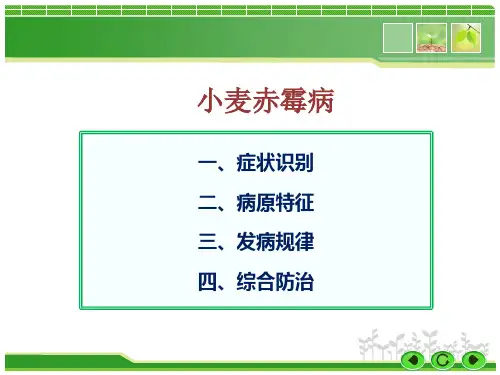 小麦赤霉病

一、症状识别

二、病原特征

三、发病规律

四、综合防治